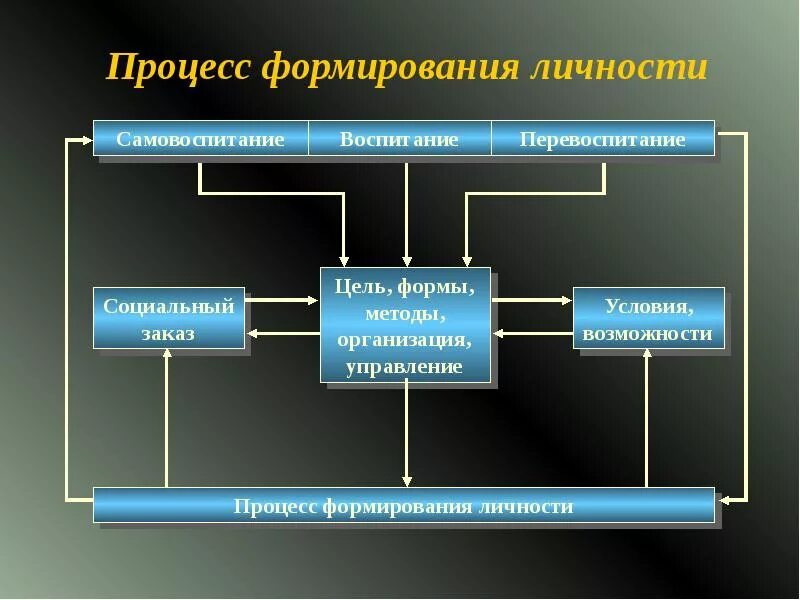 Процесс формирования личности

Самовоспитание

Воспитание

Перевоспитание

Социальный заказ

Цель, формы, методы, организация, управление

Условия, возможности

Процесс формирования личности